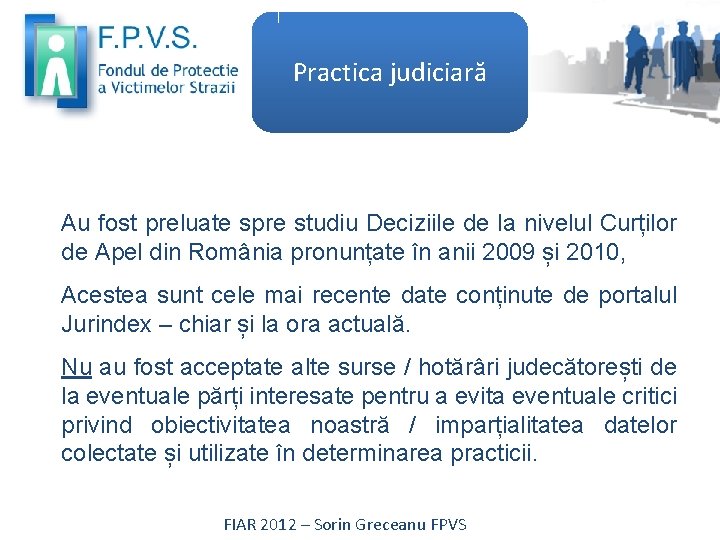 F.P.V.S.
Fondul de Protectie a Victimelor Strazii

Practica judiciară

Au fost preluate spre studiu Deciziile de la nivelul Curților de Apel din România pronunțate în anii 2009 și 2010,

Acestea sunt cele mai recente date conținute de portalul Jurindex – chiar și la ora actuală.

Nu au fost acceptate alte surse / hotărâri judecătorești de la eventuale părți interesate pentru a evita eventuale critici privind obiectivitatea noastră / imparțialitatea datelor colectate și utilizate în determinarea practicii.

FIAR 2012 – Sorin Greceanu FPVS